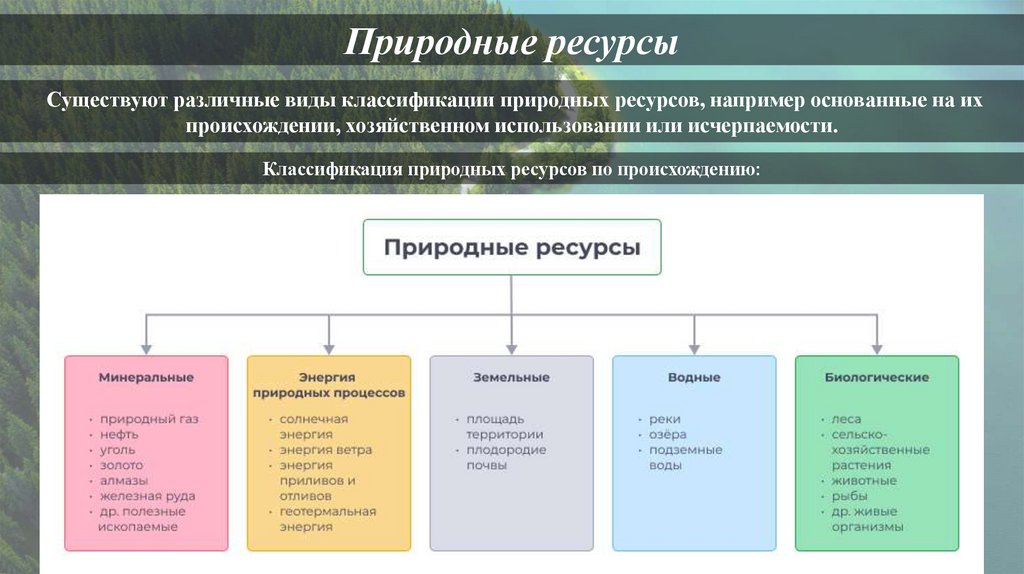 Природные ресурсы

Существуют различные виды классификации природных ресурсов, например основанные на их происхождении, хозяйственном использовании или исчерпаемости.

Классификация природных ресурсов по происхождению:

Природные ресурсы

Минеральные
- природный газ
- нефть
- уголь
- золото
- алмазы
- железная руда
- др. полезные ископаемые

Энергия природных процессов
- солнечная энергия
- энергия ветра
- энергия приливов и отливов
- геотермальная энергия

Земельные
- площадь территории
- плодородие почвы

Водные
- реки
- озёра
- подземные воды

Биологические
- леса
- сельско-хозяйственные растения
- животные
- рыбы
- др. живые организмы